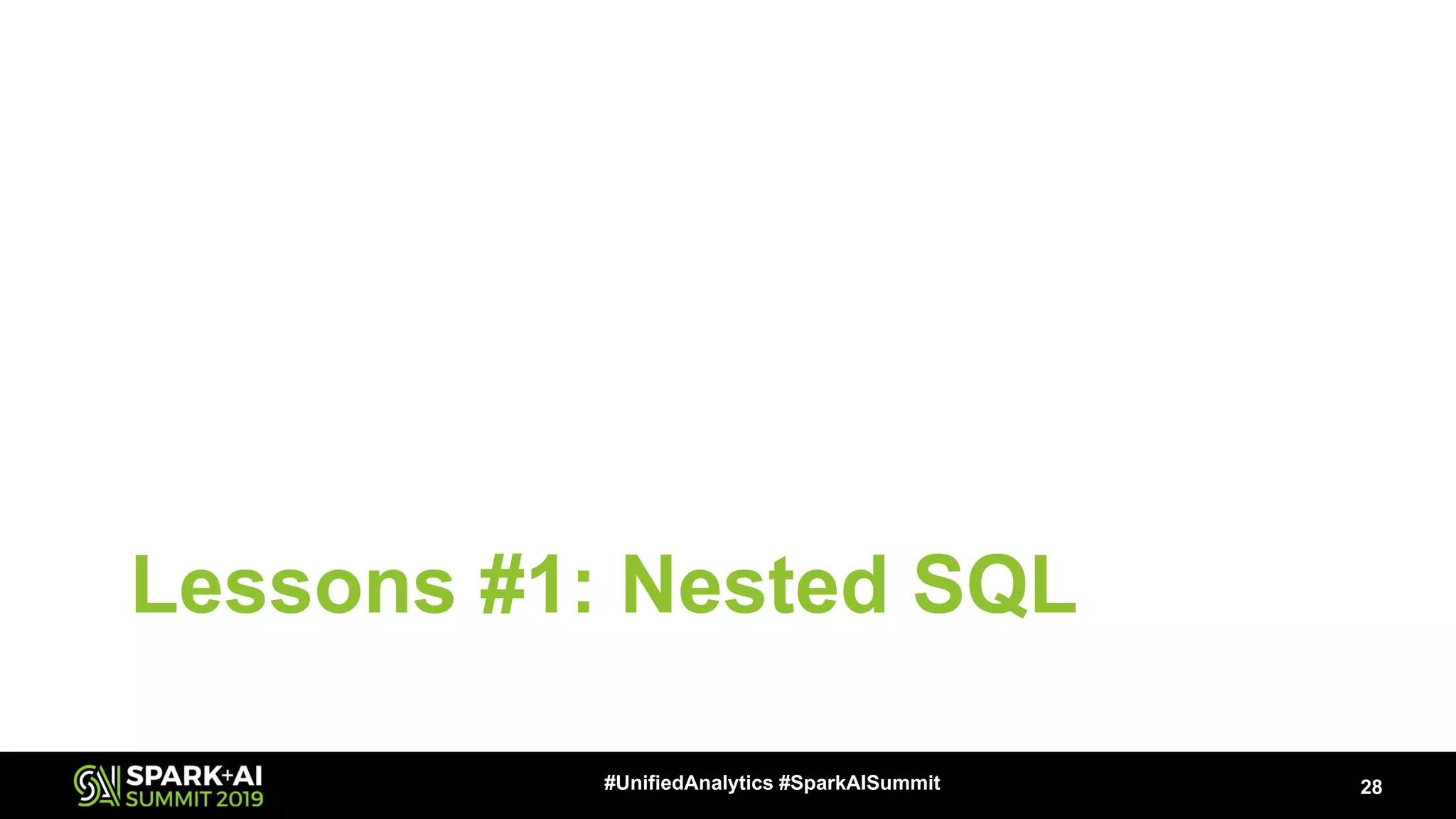 Lessons #1: Nested SQL

SPARK+AI SUMMIT 2019

#UnifiedAnalytics #SparkAISummit

28